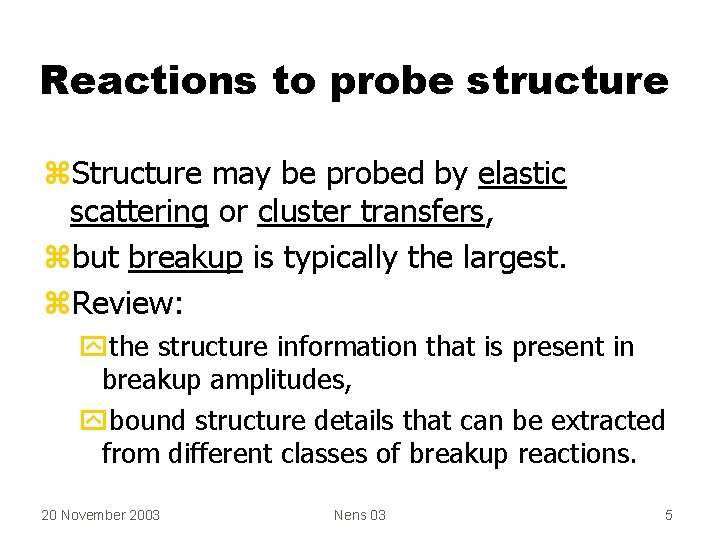 Reactions to probe structure

⌘Structure may be probed by elastic scattering or cluster transfers,

⌘but breakup is typically the largest.

⌘Review:

the structure information that is present in breakup amplitudes,

bound structure details that can be extracted from different classes of breakup reactions.

20 November 2003 Nens 03 5